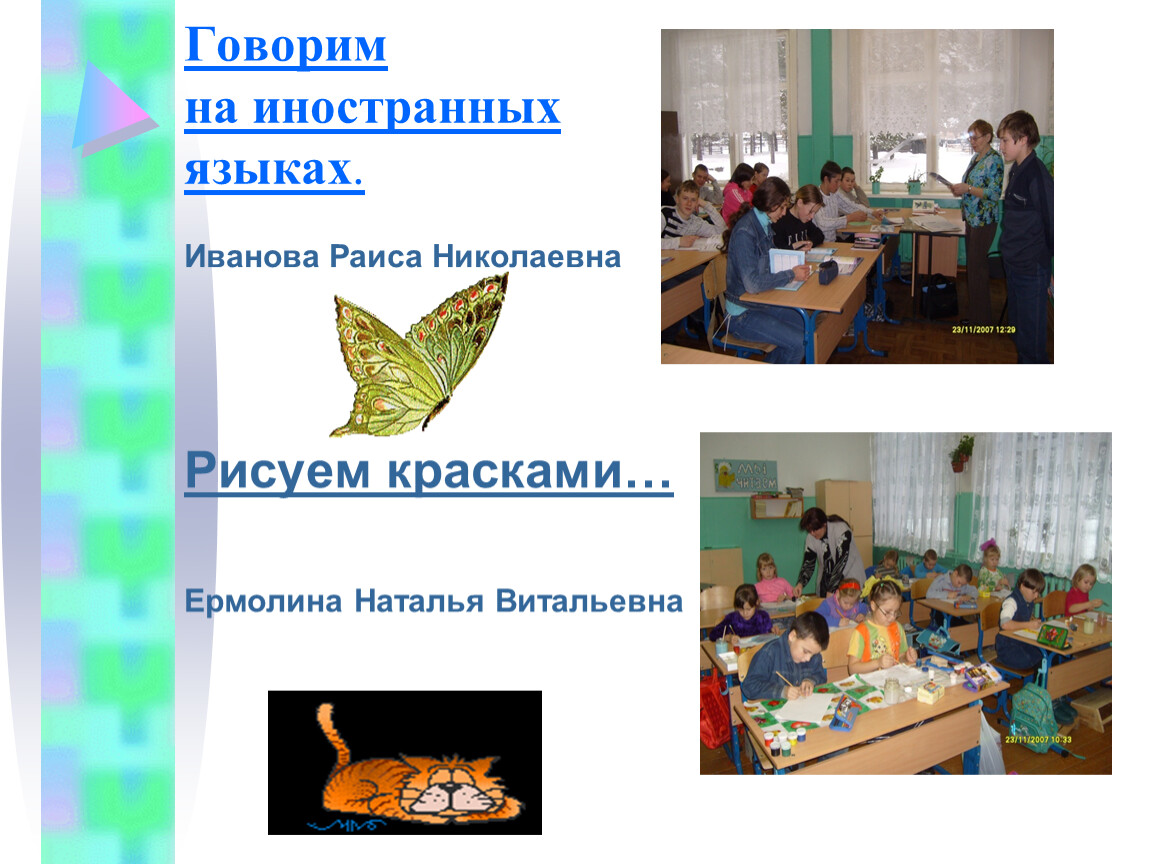 Говорим на иностранных языках.

Иванова Раиса Николаевна

23/11/2007 12:29

Рисуем красками…

Ермолина Наталья Витальевна

23/11/2007 10:33